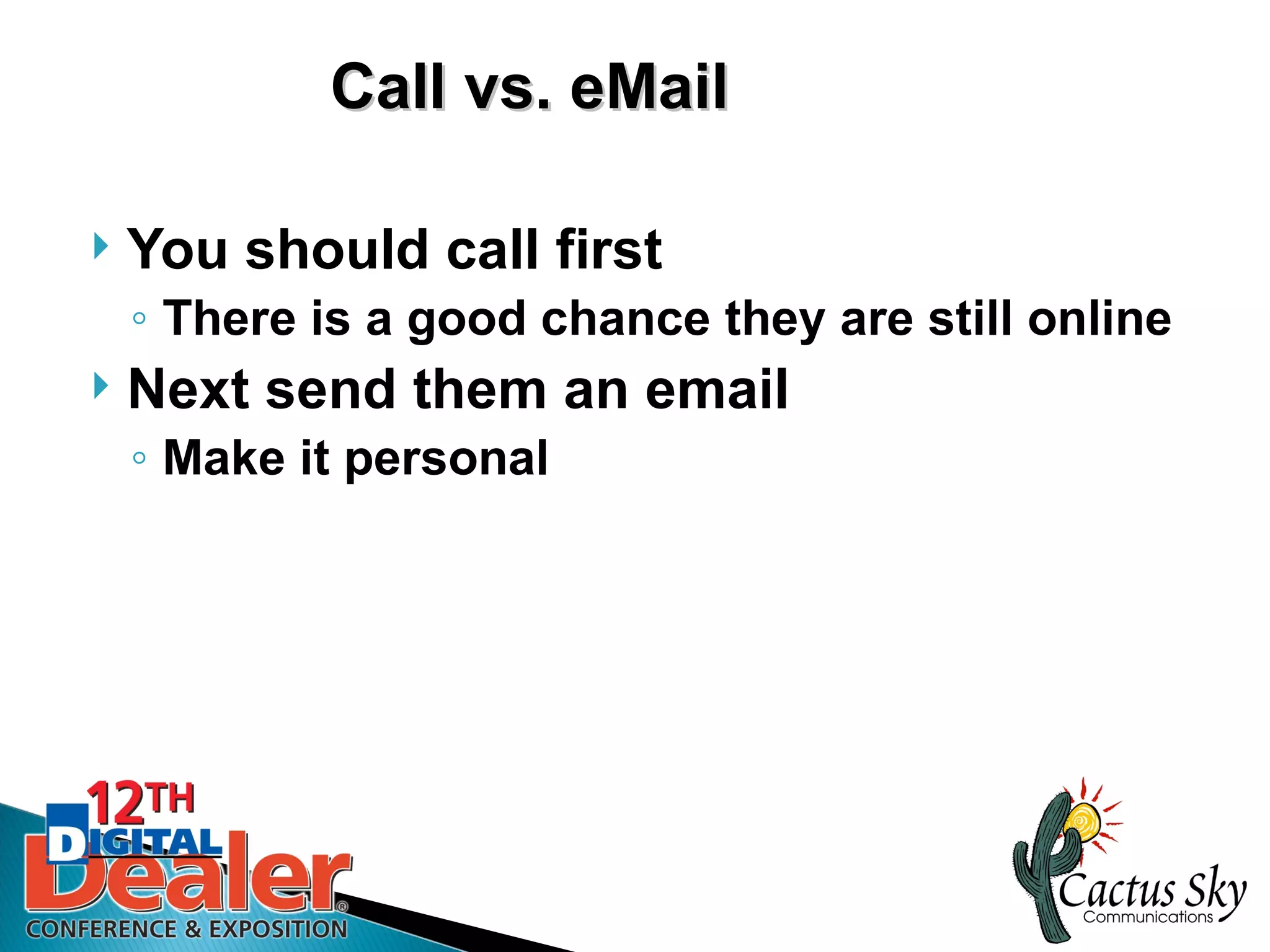 Call vs. eMail

You should call first

There is a good chance they are still online

Next send them an email

Make it personal

12TH DIGITAL Dealer® CONFERENCE & EXPOSITION

Cactus Sky Communications